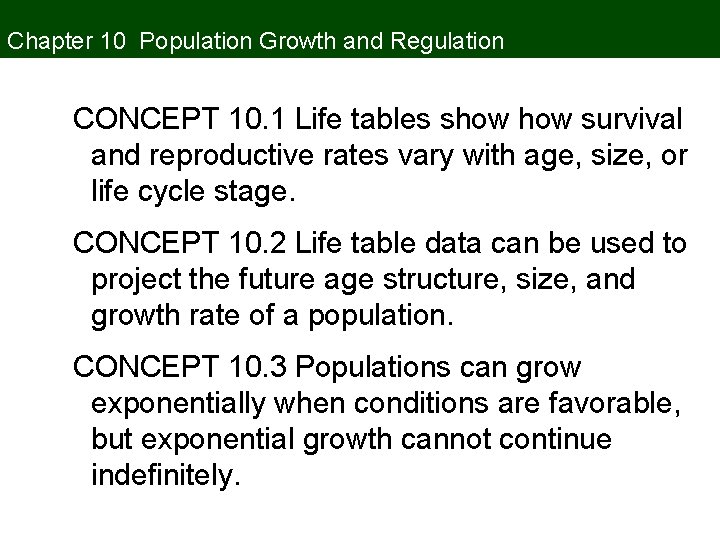 Chapter 10 Population Growth and Regulation

CONCEPT 10.1 Life tables show how survival and reproductive rates vary with age, size, or life cycle stage.

CONCEPT 10.2 Life table data can be used to project the future age structure, size, and growth rate of a population.

CONCEPT 10.3 Populations can grow exponentially when conditions are favorable, but exponential growth cannot continue indefinitely.